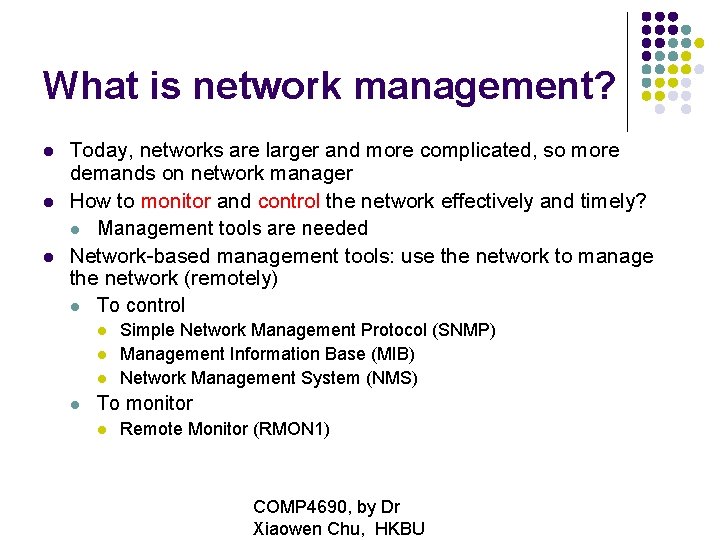 What is network management?

- Today, networks are larger and more complicated, so more demands on network manager
- How to monitor and control the network effectively and timely?
  - Management tools are needed
- Network-based management tools: use the network to manage the network (remotely)
  - To control
    - Simple Network Management Protocol (SNMP)
    - Management Information Base (MIB)
    - Network Management System (NMS)
  - To monitor
    - Remote Monitor (RMON1)

COMP4690, by Dr Xiaowen Chu, HKBU